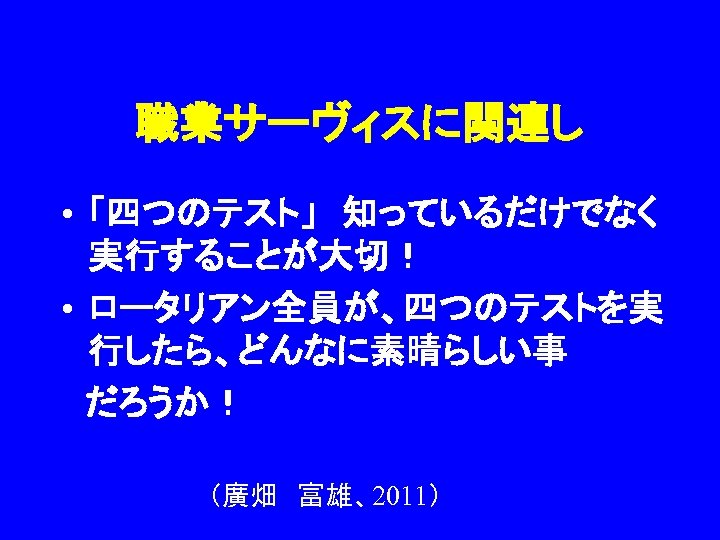 職業サーヴィスに関連し

• 「四つのテスト」 知っているだけでなく実行することが大切！

• ロータリアン全員が、四つのテストを実行したら、どんなに素晴らしい事だろうか！

（廣畑　富雄、2011）